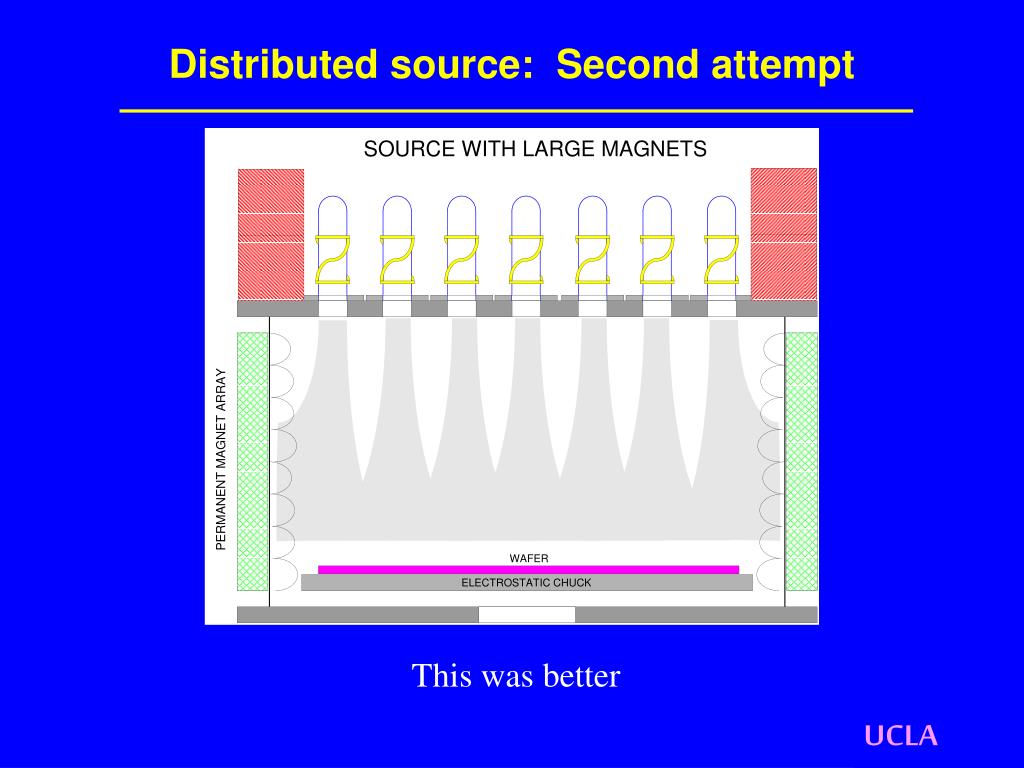 Distributed source: Second attempt

SOURCE WITH LARGE MAGNETS

PERMANENT MAGNET ARRAY

WAFER

ELECTROSTATIC CHUCK

This was better

UCLA